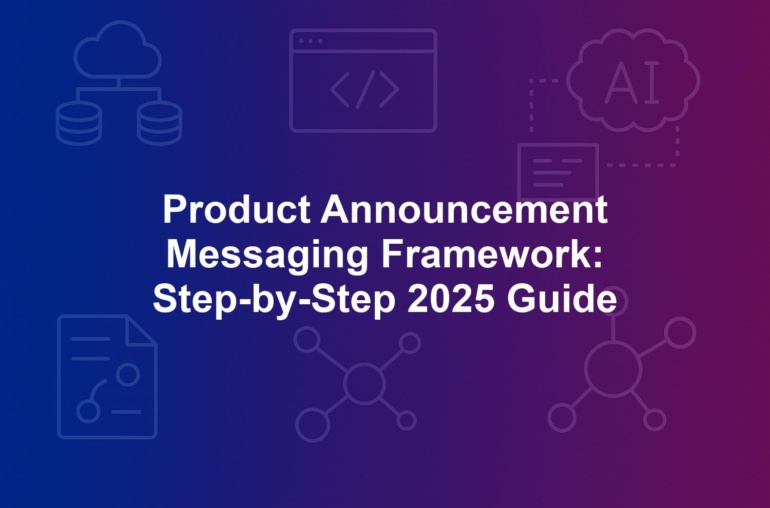 </> AI

Product Announcement Messaging Framework: Step-by-Step 2025 Guide